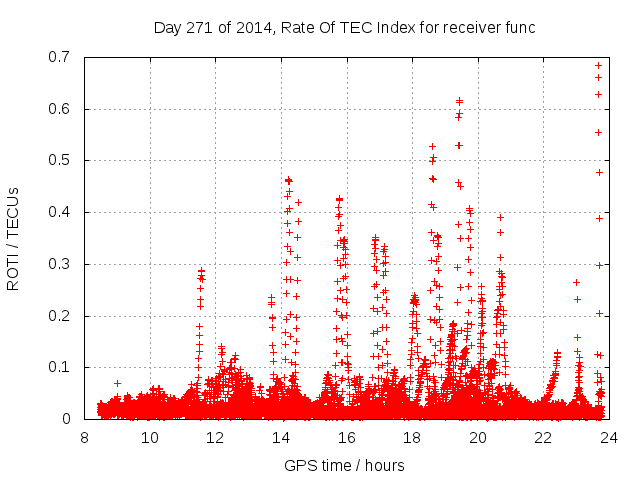 Day 271 of 2014, Rate Of TEC Index for receiver func

ROTI / TECUs

0.7
0.6
0.5
0.4
0.3
0.2
0.1
0

8 10 12 14 16 18 20 22 24

GPS time / hours